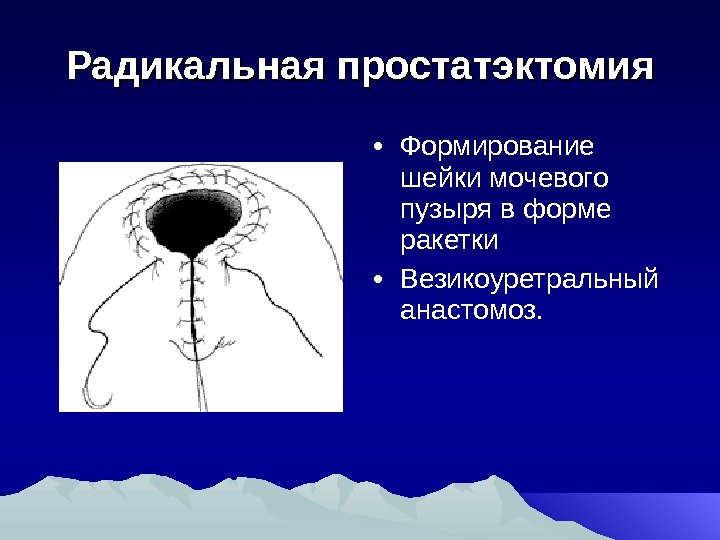 Радикальная простатэктомия

• Формирование шейки мочевого пузыря в форме ракетки
• Везикоуретральный анастомоз.